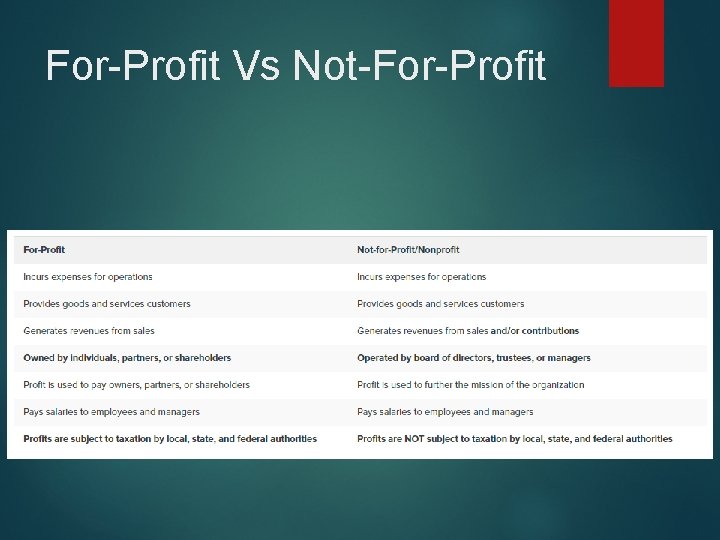 For-Profit Vs Not-For-Profit

| For-Profit | Not-for-Profit/Nonprofit |
|---|---|
| Incurs expenses for operations | Incurs expenses for operations |
| Provides goods and services customers | Provides goods and services customers |
| Generates revenues from sales | Generates revenues from sales and/or contributions |
| Owned by individuals, partners, or shareholders | Operated by board of directors, trustees, or managers |
| Profit is used to pay owners, partners, or shareholders | Profit is used to further the mission of the organization |
| Pays salaries to employees and managers | Pays salaries to employees and managers |
| Profits are subject to taxation by local, state, and federal authorities | Profits are NOT subject to taxation by local, state, and federal authorities |